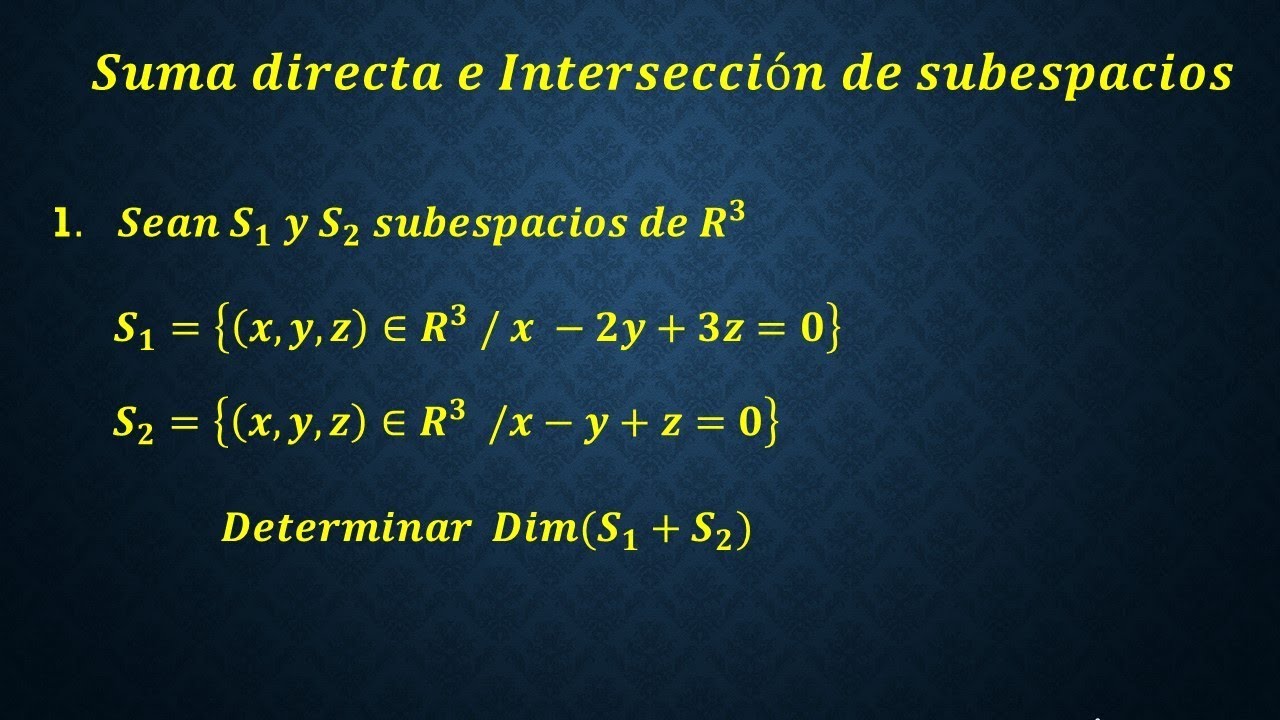 Suma directa e Intersección de subespacios

1. Sean $S_1$ y $S_2$ subespacios de $R^3$

$S_1 = \{(x, y, z) \in R^3 \ / \ x - 2y + 3z = 0\}$

$S_2 = \{(x, y, z) \in R^3 \ / x - y + z = 0\}$

Determinar $Dim(S_1 + S_2)$